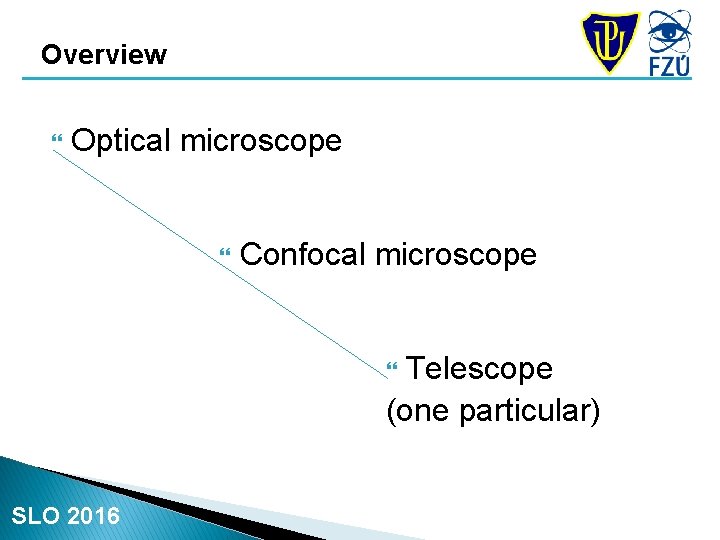 Overview

FZÚ

Optical microscope

Confocal microscope

Telescope (one particular)

SLO 2016